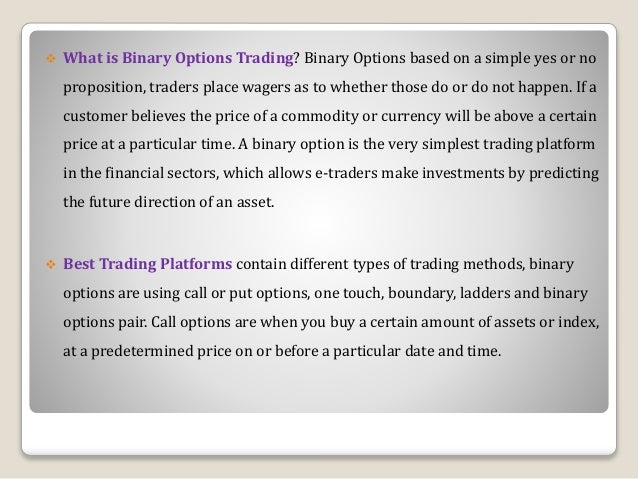 What is Binary Options Trading? Binary Options based on a simple yes or no proposition, traders place wagers as to whether those do or do not happen. If a customer believes the price of a commodity or currency will be above a certain price at a particular time. A binary option is the very simplest trading platform in the financial sectors, which allows e-traders make investments by predicting the future direction of an asset.

Best Trading Platforms contain different types of trading methods, binary options are using call or put options, one touch, boundary, ladders and binary options pair. Call options are when you buy a certain amount of assets or index, at a predetermined price on or before a particular date and time.